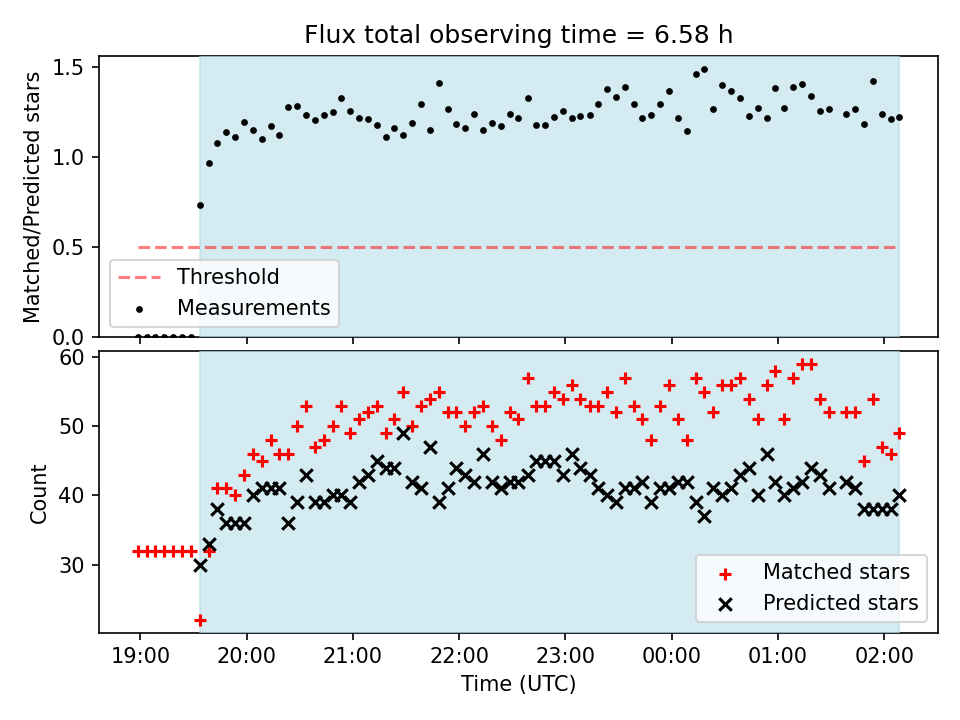 Flux total observing time = 6.58 h

Matched/Predicted stars

1.5
1.0
0.5
0.0

Threshold
Measurements

Count

60
50
40
30

Matched stars
Predicted stars

19:00
20:00
21:00
22:00
23:00
00:00
01:00
02:00

Time (UTC)